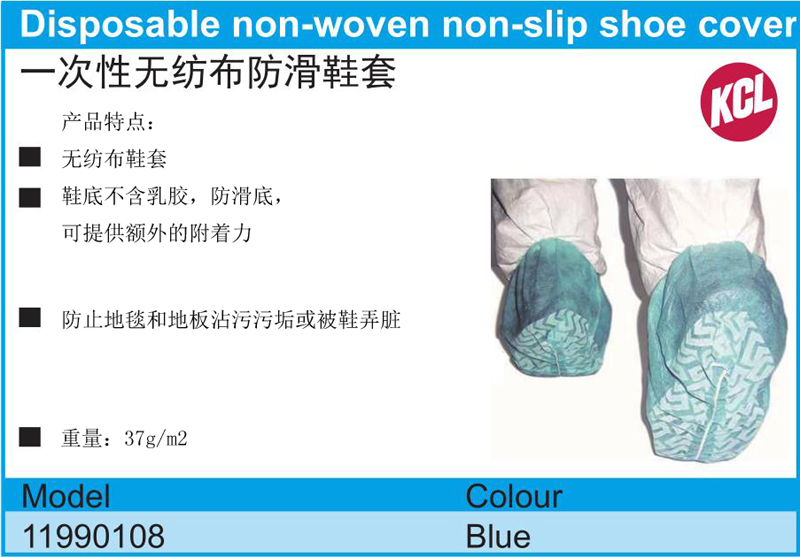 Disposable non-woven non-slip shoe cover

一次性无纺布防滑鞋套

KCL

产品特点：

■ 无纺布鞋套

■ 鞋底不含乳胶，防滑底，可提供额外的附着力

■ 防止地毯和地板沾污污垢或被鞋弄脏

■ 重量：37g/m2

| Model | Colour |
|---|---|
| 11990108 | Blue |